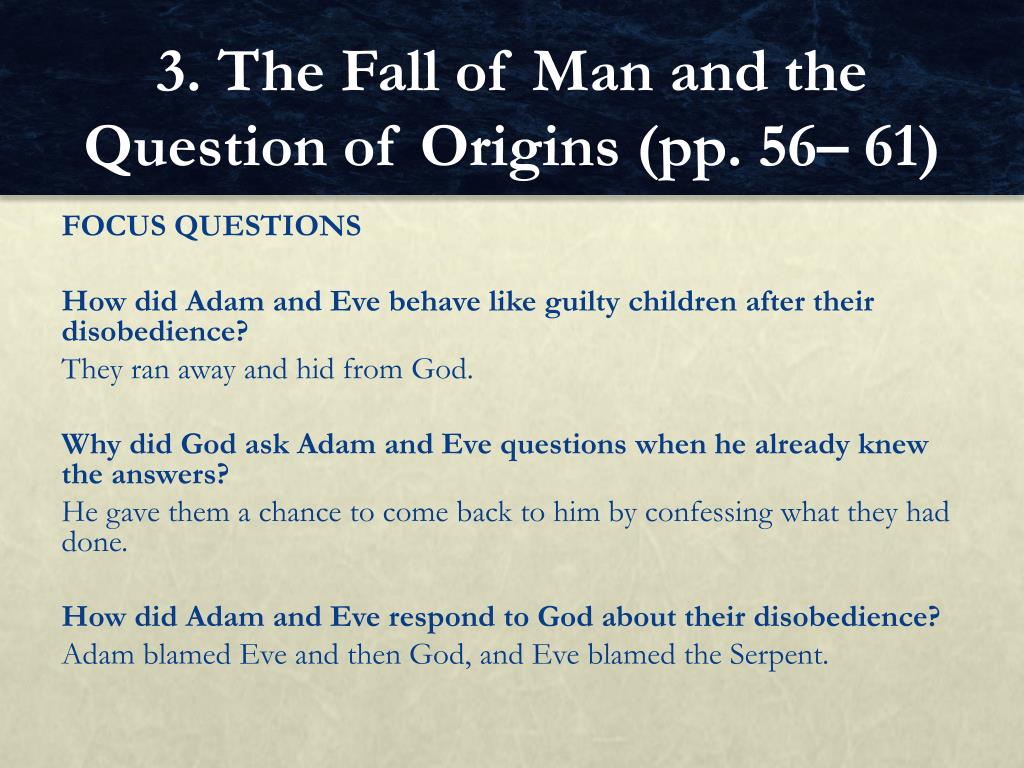 3. The Fall of Man and the Question of Origins (pp. 56– 61)

FOCUS QUESTIONS

How did Adam and Eve behave like guilty children after their disobedience?
They ran away and hid from God.

Why did God ask Adam and Eve questions when he already knew the answers?
He gave them a chance to come back to him by confessing what they had done.

How did Adam and Eve respond to God about their disobedience?
Adam blamed Eve and then God, and Eve blamed the Serpent.